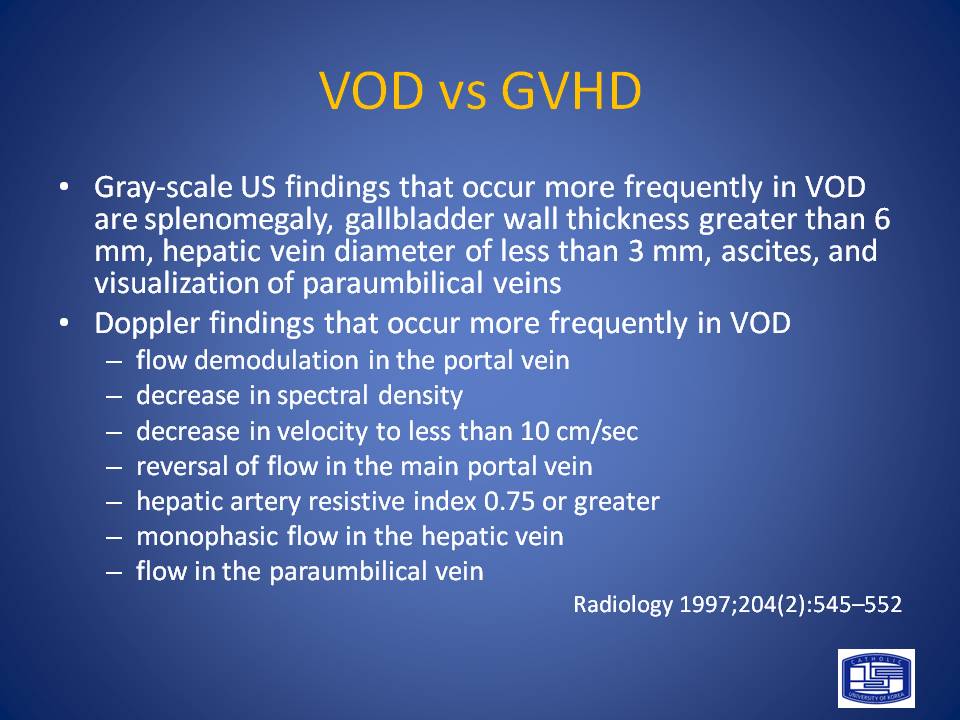 VOD vs GVHD

• Gray-scale US findings that occur more frequently in VOD are splenomegaly, gallbladder wall thickness greater than 6 mm, hepatic vein diameter of less than 3 mm, ascites, and visualization of paraumbilical veins
• Doppler findings that occur more frequently in VOD
– flow demodulation in the portal vein
– decrease in spectral density
– decrease in velocity to less than 10 cm/sec
– reversal of flow in the main portal vein
– hepatic artery resistive index 0.75 or greater
– monophasic flow in the hepatic vein
– flow in the paraumbilical vein

Radiology 1997;204(2):545–552

CATHOLIC UNIVERSITY OF KOREA